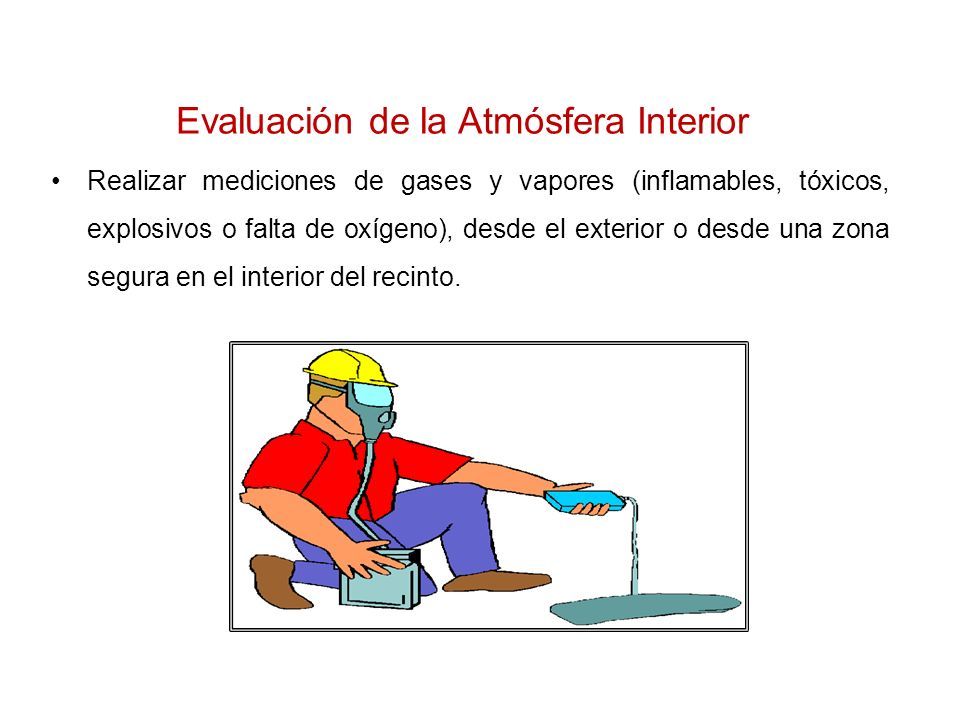 Evaluación de la Atmósfera Interior

• Realizar mediciones de gases y vapores (inflamables, tóxicos, explosivos o falta de oxígeno), desde el exterior o desde una zona segura en el interior del recinto.